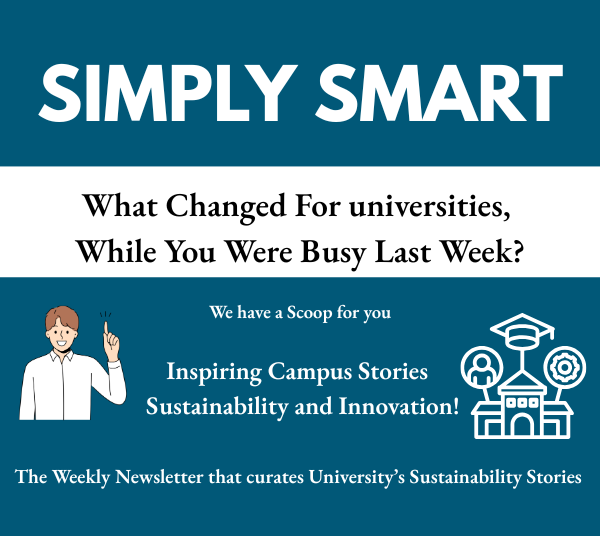 SIMPLY SMART

What Changed For universities, While You Were Busy Last Week?

We have a Scoop for you

Inspiring Campus Stories
Sustainability and Innovation!

The Weekly Newsletter that curates University's Sustainability Stories